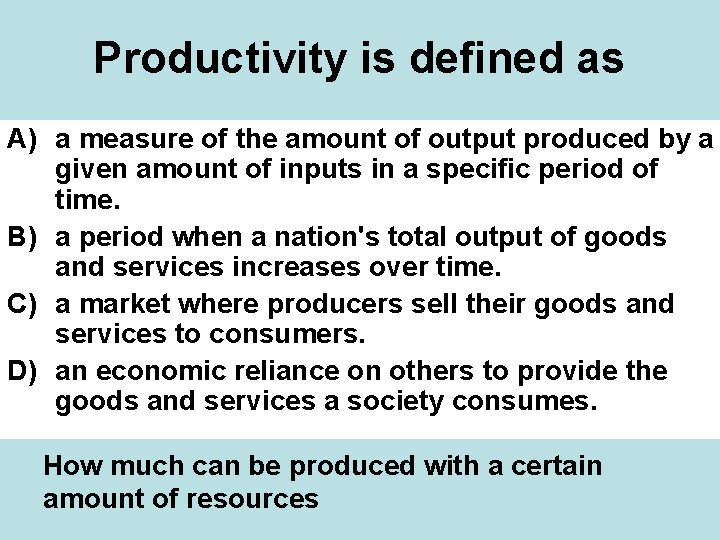 Productivity is defined as

A) a measure of the amount of output produced by a given amount of inputs in a specific period of time.
B) a period when a nation's total output of goods and services increases over time.
C) a market where producers sell their goods and services to consumers.
D) an economic reliance on others to provide the goods and services a society consumes.

How much can be produced with a certain amount of resources